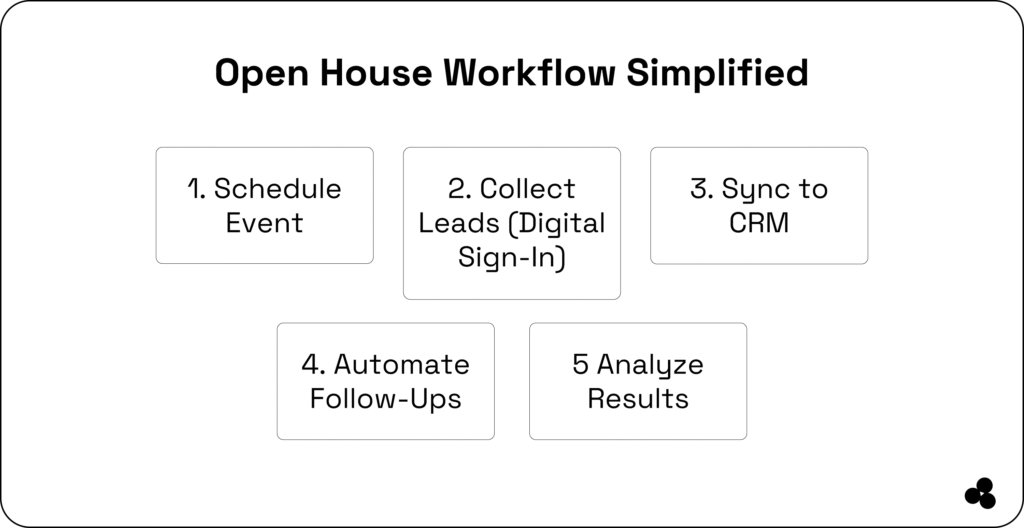 Open House Workflow Simplified

1. Schedule Event

2. Collect Leads (Digital Sign-In)

3. Sync to CRM

4. Automate Follow-Ups

5 Analyze Results